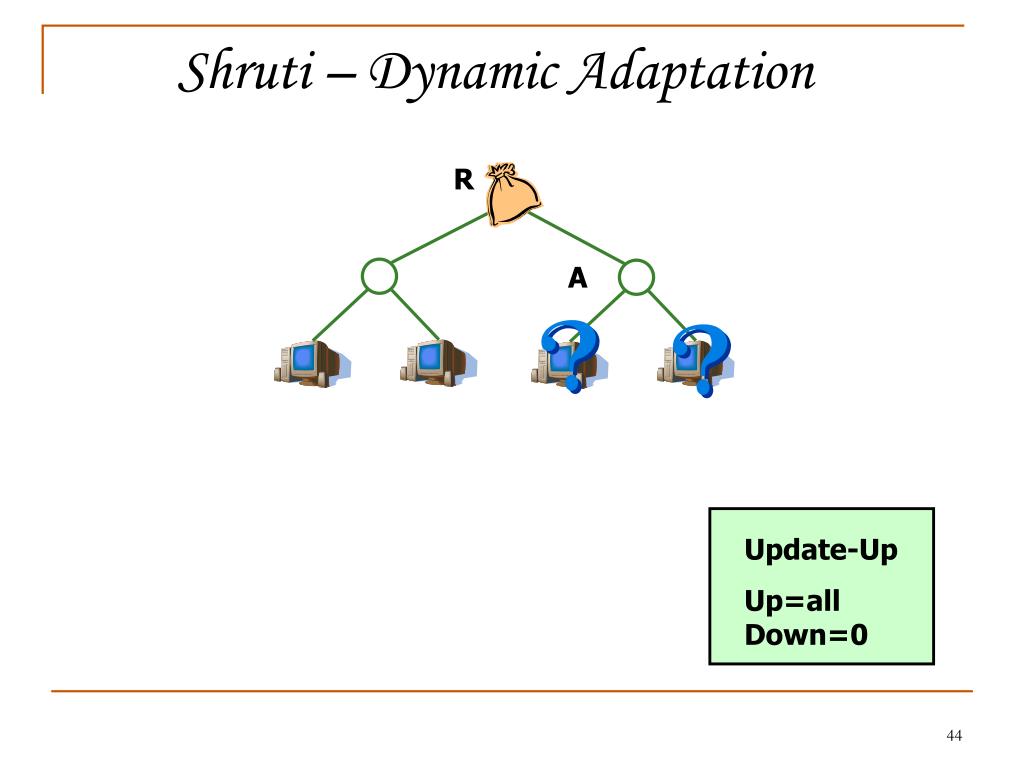 Shruti – Dynamic Adaptation

R

A

Update-Up

Up=all
Down=0

44